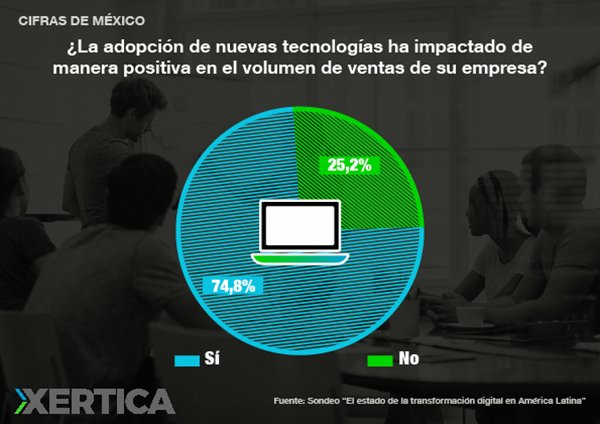 CIFRAS DE MÉXICO

¿La adopción de nuevas tecnologías ha impactado de manera positiva en el volumen de ventas de su empresa?

25,2%

74,8%

Sí

No

XERTICA

Fuente: Sondeo "El estado de la transformación digital en América Latina"